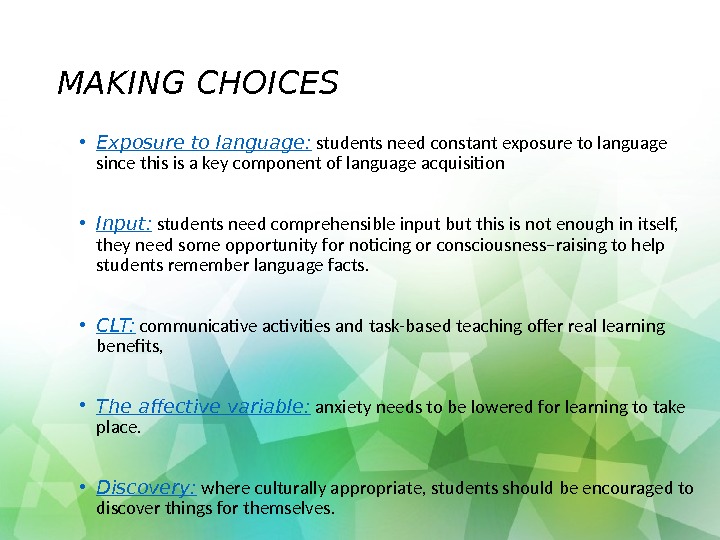 MAKING CHOICES

• Exposure to language: students need constant exposure to language since this is a key component of language acquisition

• Input: students need comprehensible input but this is not enough in itself, they need some opportunity for noticing or consciousness–raising to help students remember language facts.

• CLT: communicative activities and task-based teaching offer real learning benefits,

• The affective variable: anxiety needs to be lowered for learning to take place.

• Discovery: where culturally appropriate, students should be encouraged to discover things for themselves.